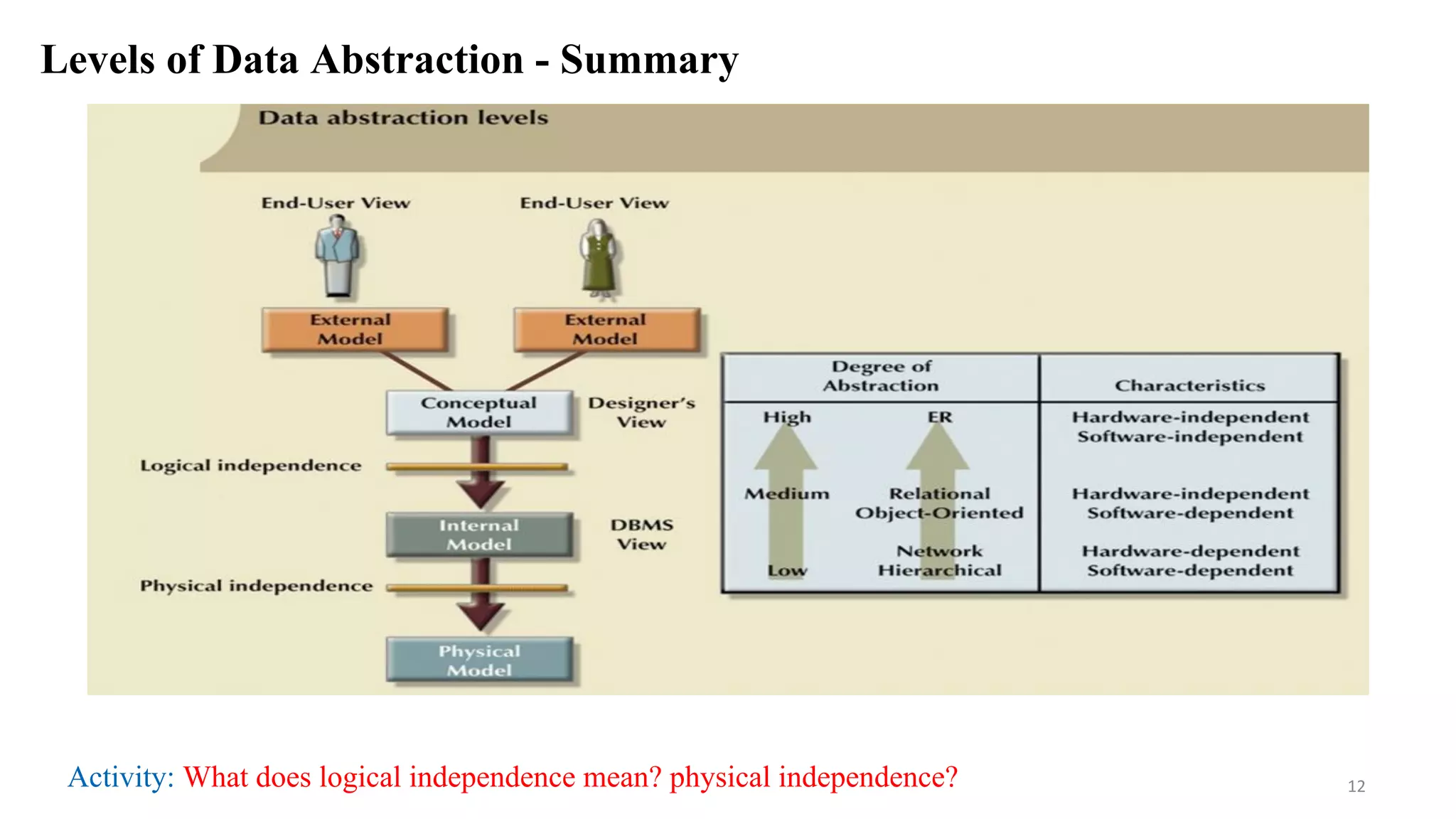 Levels of Data Abstraction - Summary

Data abstraction levels

End-User View

End-User View

External Model

External Model

Conceptual Model

Designer's View

Logical independence

Internal Model

DBMS View

Physical independence

Physical Model

| Degree of Abstraction | | Characteristics |
|---|---|---|
| High | ER | Hardware-independent Software-independent |
| Medium | Relational Object-Oriented | Hardware-independent Software-dependent |
| Low | Network Hierarchical | Hardware-dependent Software-dependent |

Activity: What does logical independence mean? physical independence?

12